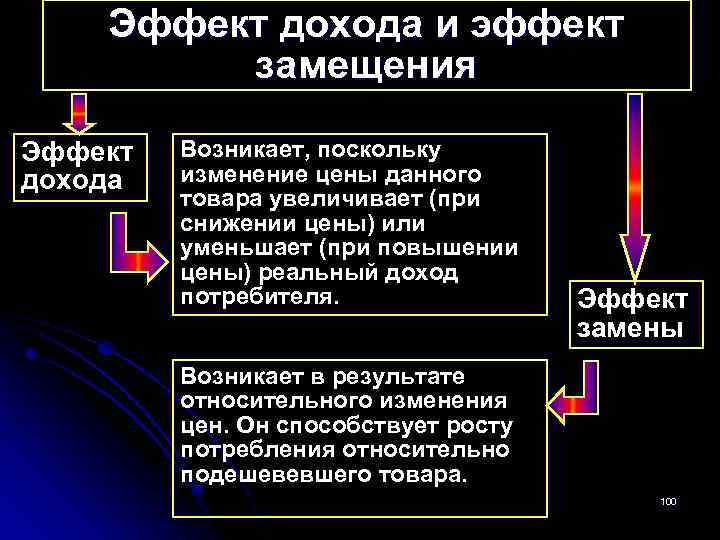 Эффект дохода и эффект замещения

Эффект дохода

Возникает, поскольку изменение цены данного товара увеличивает (при снижении цены) или уменьшает (при повышении цены) реальный доход потребителя.

Эффект замены

Возникает в результате относительного изменения цен. Он способствует росту потребления относительно подешевевшего товара.

100